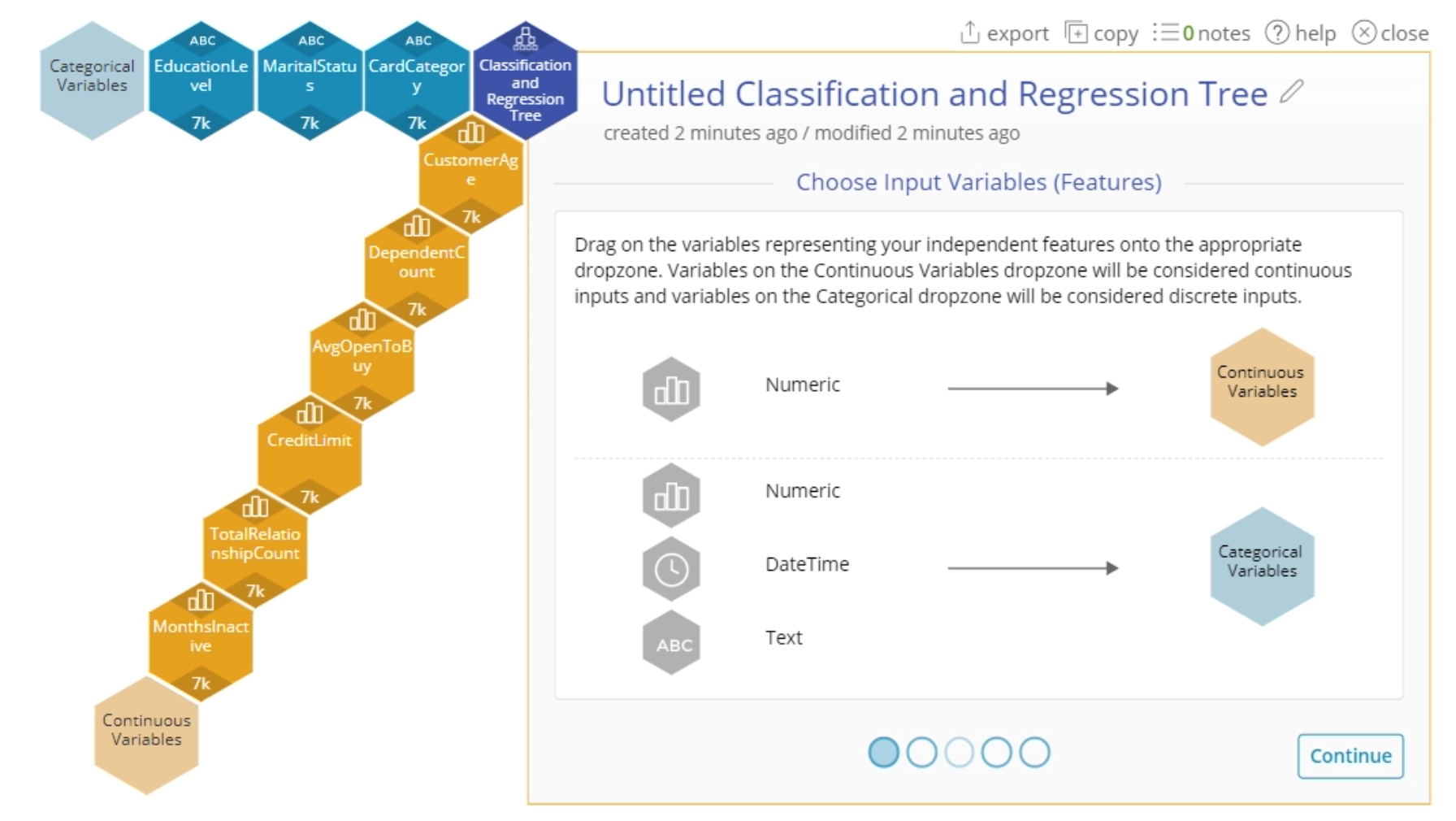 Categorical Variables

ABC
EducationLevel
7k

ABC
MaritalStatus
7k

ABC
CardCategory
7k

Classification and Regression Tree

CustomerAge
7k

DependentCount
7k

AvgOpenToBuy
7k

CreditLimit
7k

TotalRelationshipCount
7k

MonthsInactive
7k

Continuous Variables

export copy 0 notes help close

Untitled Classification and Regression Tree

created 2 minutes ago / modified 2 minutes ago

Choose Input Variables (Features)

Drag on the variables representing your independent features onto the appropriate dropzone. Variables on the Continuous Variables dropzone will be considered continuous inputs and variables on the Categorical dropzone will be considered discrete inputs.

Numeric

Continuous Variables

Numeric

DateTime

ABC

Text

Categorical Variables

Continue